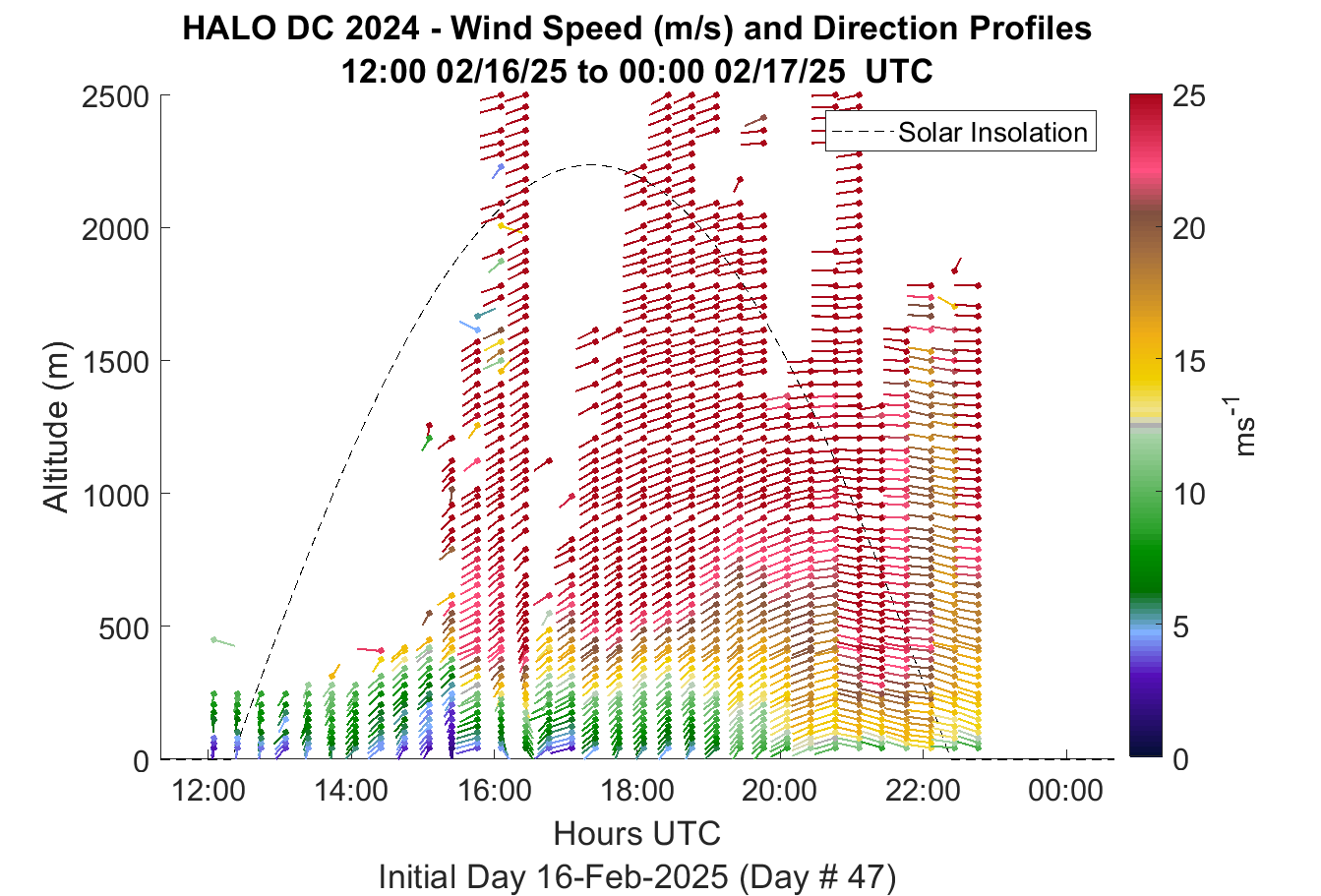 HALO DC 2024 - Wind Speed (m/s) and Direction Profiles
12:00 02/16/25 to 00:00 02/17/25 UTC

Solar Insolation

Altitude (m)

2500
2000
1500
1000
500
0

12:00
14:00
16:00
18:00
20:00
22:00
00:00

Hours UTC

Initial Day 16-Feb-2025 (Day # 47)

25
20
15
10
5
0

$ms^{-1}$